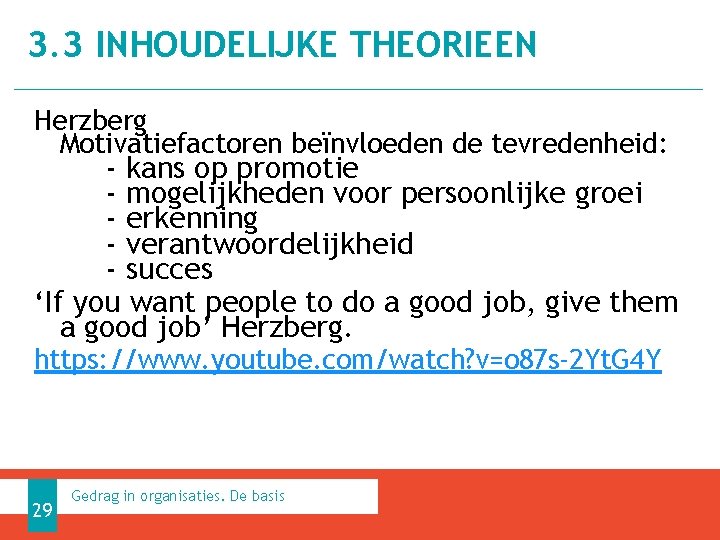 3.3 INHOUDELIJKE THEORIEEN

Herzberg
Motivatiefactoren beïnvloeden de tevredenheid:
- kans op promotie
- mogelijkheden voor persoonlijke groei
- erkenning
- verantwoordelijkheid
- succes

‘If you want people to do a good job, give them a good job’ Herzberg.

https://www.youtube.com/watch?v=o87s-2YtG4Y

29

Gedrag in organisaties. De basis